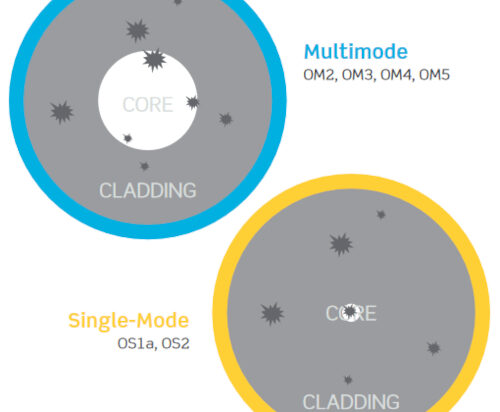 CORE

CLADDING

Multimode
OM2, OM3, OM4, OM5

Single-Mode
OS1a, OS2

CORE

CLADDING